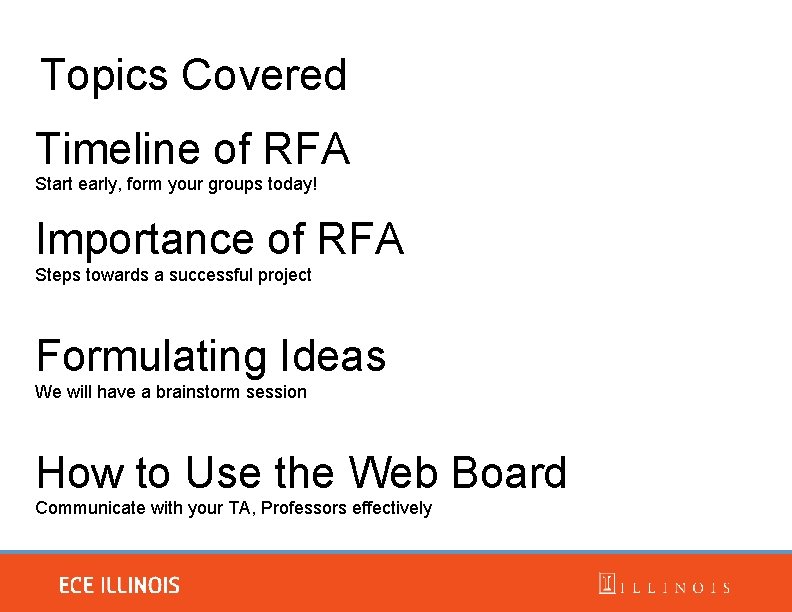 Topics Covered

Timeline of RFA
Start early, form your groups today!

Importance of RFA
Steps towards a successful project

Formulating Ideas
We will have a brainstorm session

How to Use the Web Board
Communicate with your TA, Professors effectively

ECE ILLINOIS

ILLINOIS